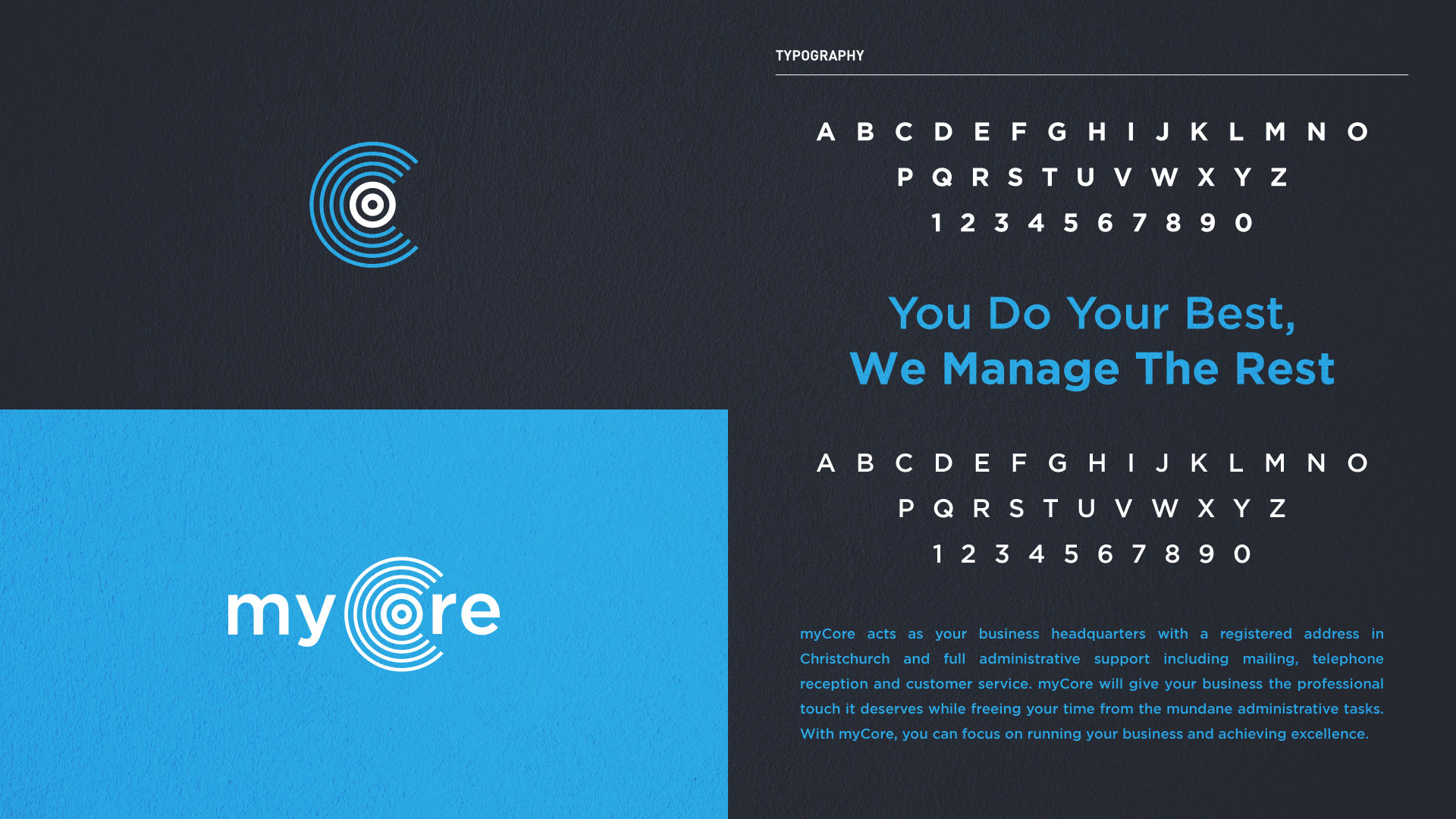 myCore

TYPOGRAPHY

A B C D E F G H I J K L M N O
P Q R S T U V W X Y Z
1 2 3 4 5 6 7 8 9 0

You Do Your Best,
We Manage The Rest

A B C D E F G H I J K L M N O
P Q R S T U V W X Y Z
1 2 3 4 5 6 7 8 9 0

myCore acts as your business headquarters with a registered address in Christchurch and full administrative support including mailing, telephone reception and customer service. myCore will give your business the professional touch it deserves while freeing your time from the mundane administrative tasks. With myCore, you can focus on running your business and achieving excellence.